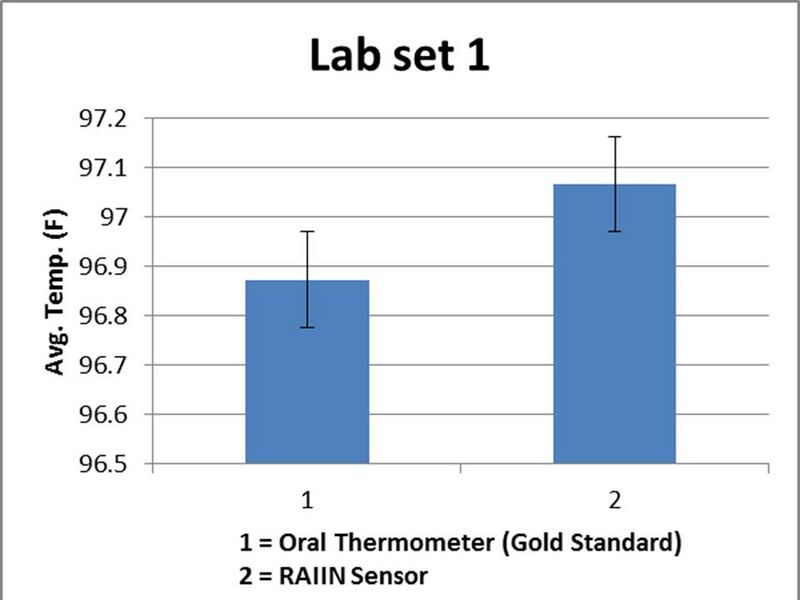 Lab set 1

Avg. Temp. (F)

97.2
97.1
97
96.9
96.8
96.7
96.6
96.5

1
2

1 = Oral Thermometer (Gold Standard)
2 = RAIIN Sensor